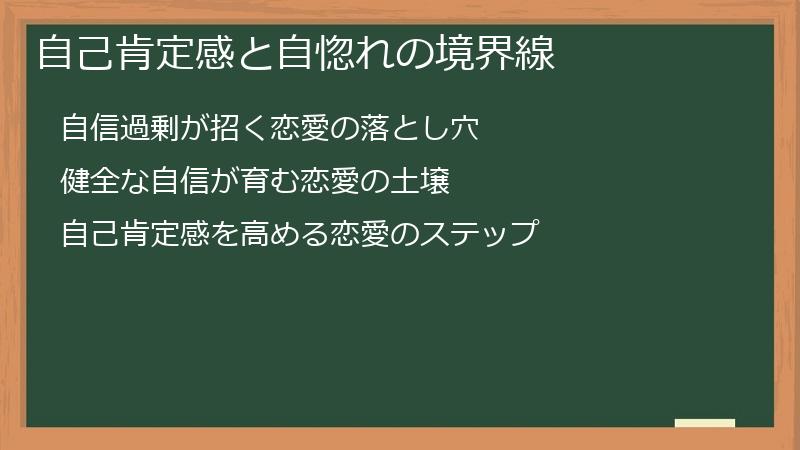 自己肯定感と自惚れの境界線

自信過剰が招く恋愛の落とし穴

健全な自信が育む恋愛の土壌

自己肯定感を高める恋愛のステップ